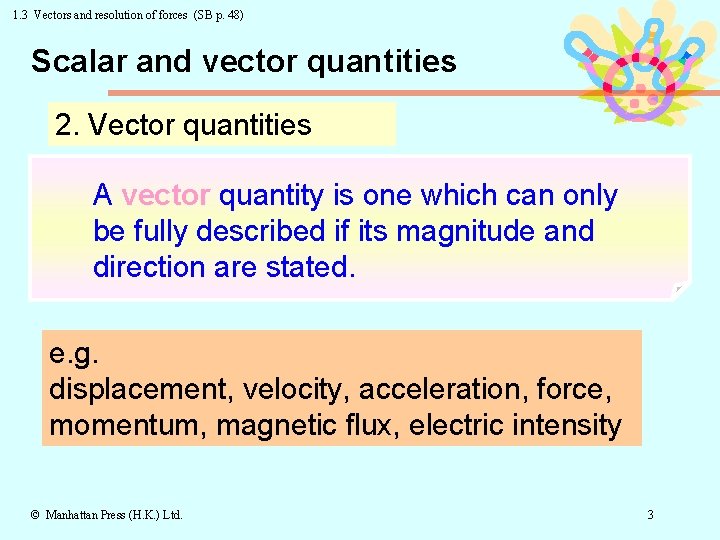 1.3 Vectors and resolution of forces (SB p. 48)

Scalar and vector quantities

2. Vector quantities

A vector quantity is one which can only be fully described if its magnitude and direction are stated.

e.g.
displacement, velocity, acceleration, force, momentum, magnetic flux, electric intensity

© Manhattan Press (H.K.) Ltd.

3